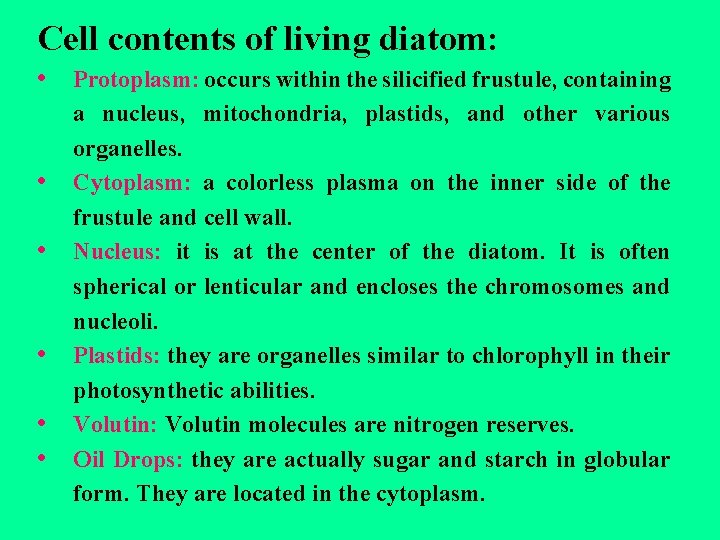 Cell contents of living diatom:

• Protoplasm: occurs within the silicified frustule, containing a nucleus, mitochondria, plastids, and other various organelles.
• Cytoplasm: a colorless plasma on the inner side of the frustule and cell wall.
• Nucleus: it is at the center of the diatom. It is often spherical or lenticular and encloses the chromosomes and nucleoli.
• Plastids: they are organelles similar to chlorophyll in their photosynthetic abilities.
• Volutin: Volutin molecules are nitrogen reserves.
• Oil Drops: they are actually sugar and starch in globular form. They are located in the cytoplasm.